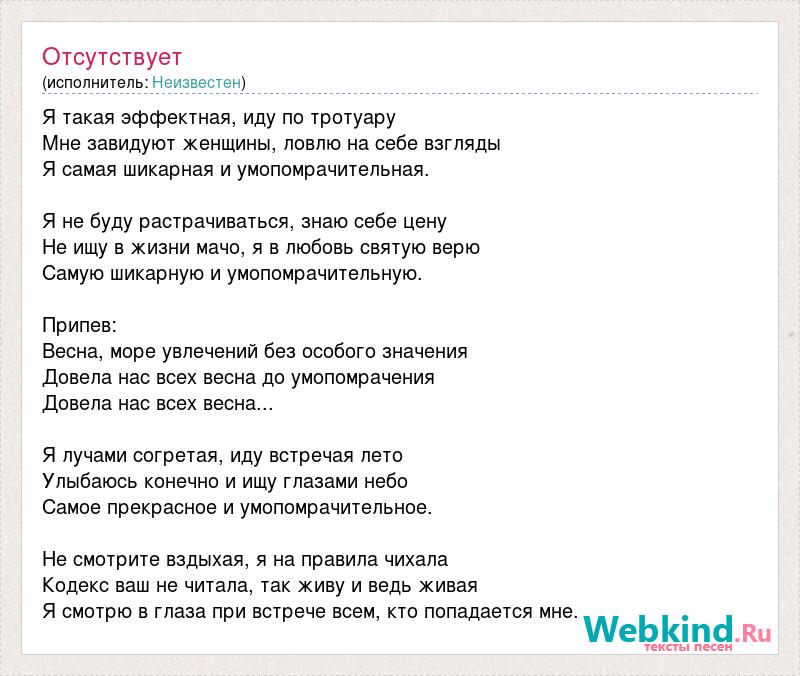 Отсутствует
(исполнитель: Неизвестен)

Я такая эффектная, иду по тротуару
Мне завидуют женщины, ловлю на себе взгляды
Я самая шикарная и умопомрачительная.

Я не буду растрачиваться, знаю себе цену
Не ищу в жизни мачо, я в любовь святую верю
Самую шикарную и умопомрачительную.

Припев:
Весна, море увлечений без особого значения
Довела нас всех весна до умопомрачения
Довела нас всех весна...

Я лучами согретая, иду встречая лето
Улыбаюсь конечно и ищу глазами небо
Самое прекрасное и умопомрачительное.

Не смотрите вздыхая, я на правила чихала
Кодекс ваш не читала, так живу и ведь живая
Я смотрю в глаза при встрече всем, кто попадается мне.

Webkind.Ru
тексты песен